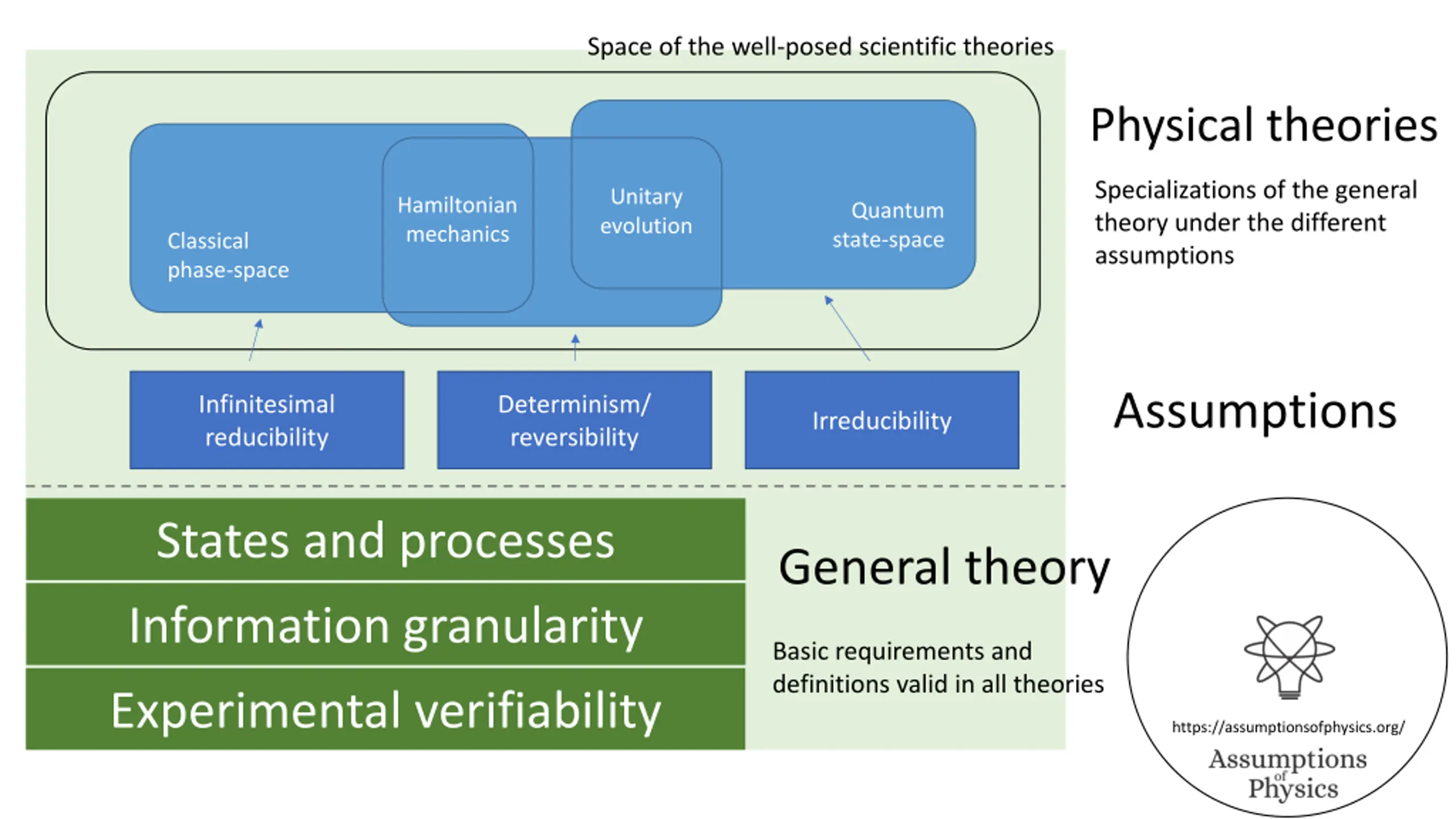 Space of the well-posed scientific theories

Classical phase-space

Hamiltonian mechanics

Unitary evolution

Quantum state-space

Physical theories

Specializations of the general theory under the different assumptions

Infinitesimal reducibility

Determinism/ reversibility

Irreducibility

Assumptions

States and processes

Information granularity

Experimental verifiability

General theory

Basic requirements and definitions valid in all theories

https://assumptionsofphysics.org/

Assumptions of Physics